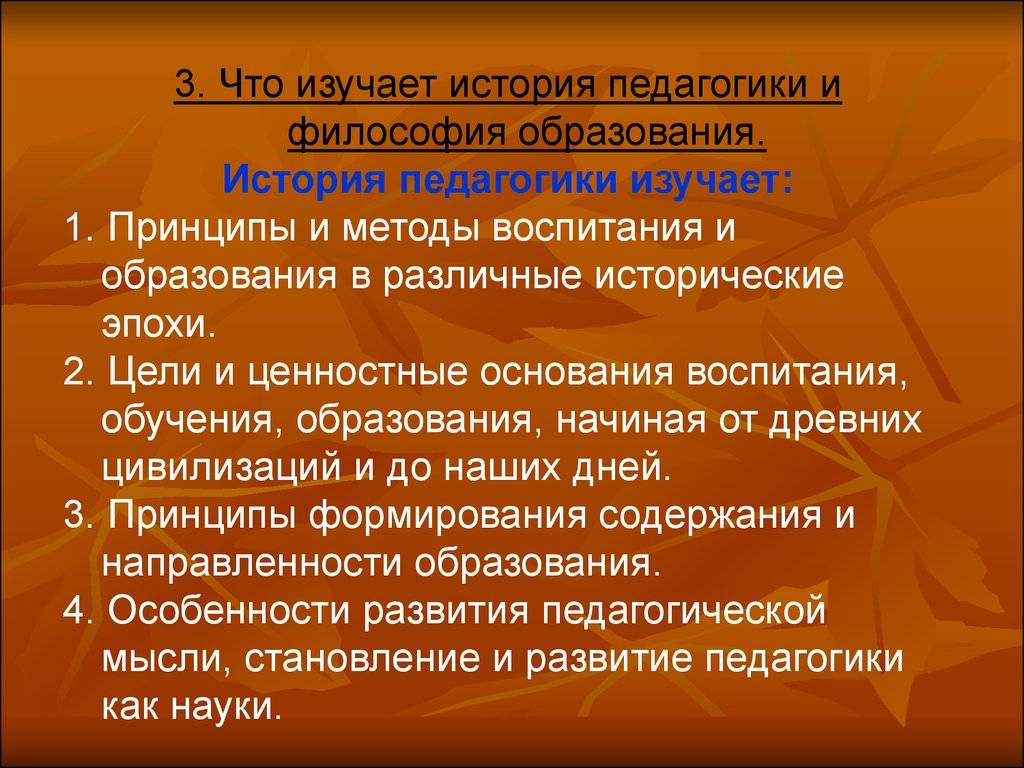 3. Что изучает история педагогики и философия образования.

История педагогики изучает:

1. Принципы и методы воспитания и образования в различные исторические эпохи.
2. Цели и ценностные основания воспитания, обучения, образования, начиная от древних цивилизаций и до наших дней.
3. Принципы формирования содержания и направленности образования.
4. Особенности развития педагогической мысли, становление и развитие педагогики как науки.